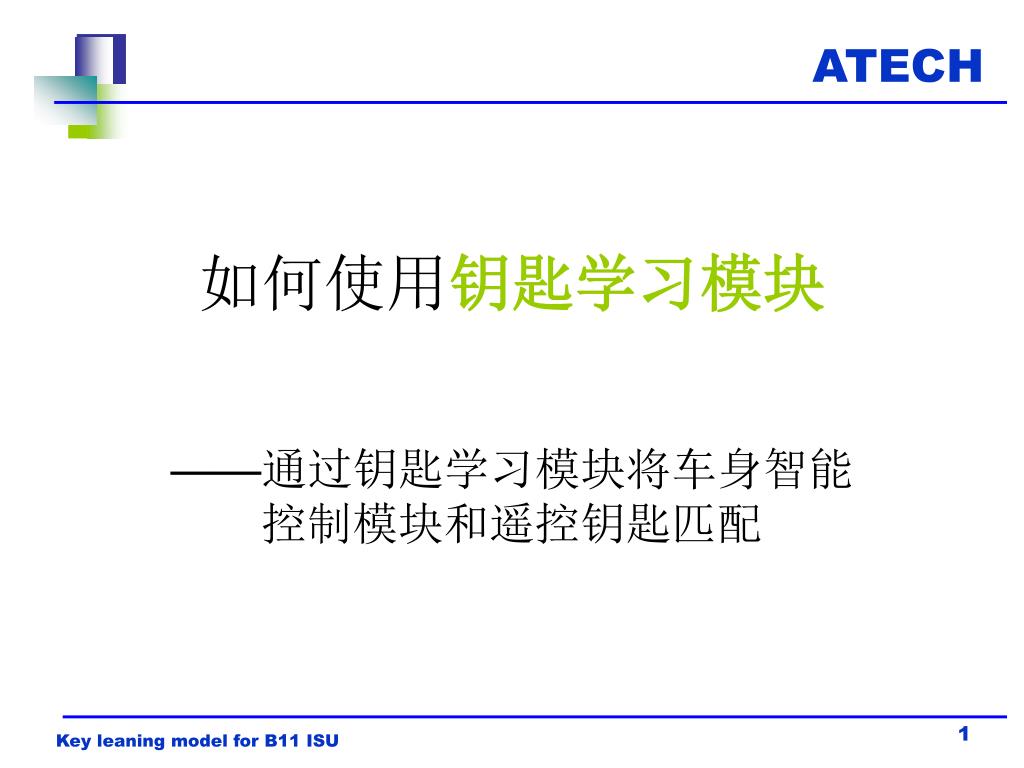 ATECH

如何使用钥匙学习模块

——通过钥匙学习模块将车身智能控制模块和遥控钥匙匹配

Key leaning model for B11 ISU

1